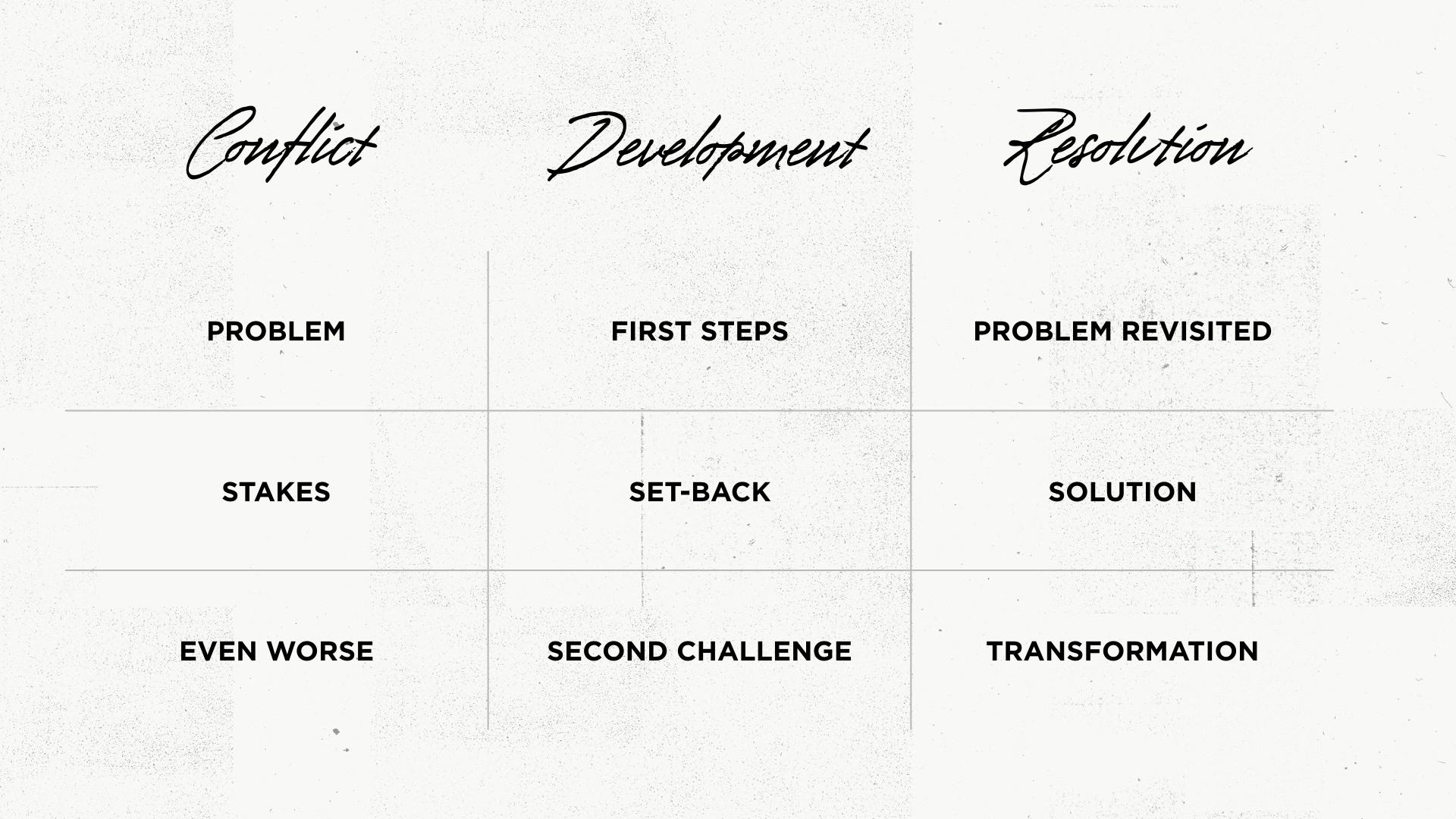 | Conflict | Development | Resolution |
|---|---|---|
| PROBLEM | FIRST STEPS | PROBLEM REVISITED |
| STAKES | SET-BACK | SOLUTION |
| EVEN WORSE | SECOND CHALLENGE | TRANSFORMATION |